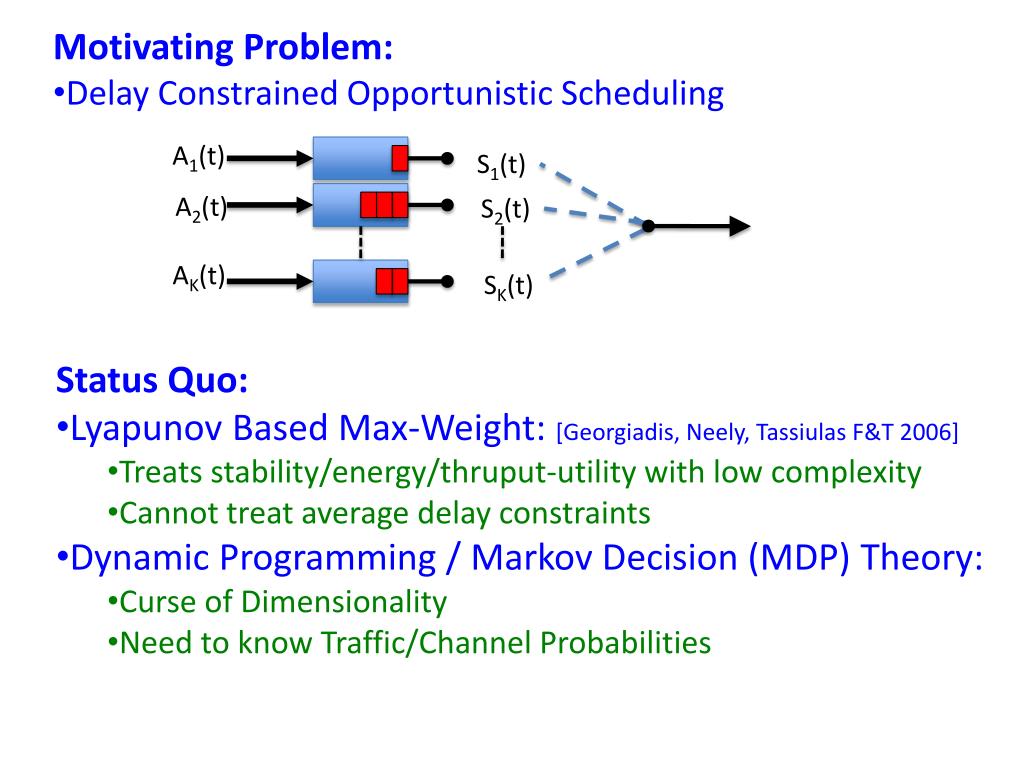 Motivating Problem:
•Delay Constrained Opportunistic Scheduling

$A_1(t)$
$A_2(t)$
$A_K(t)$
$S_1(t)$
$S_2(t)$
$S_K(t)$

Status Quo:
•Lyapunov Based Max-Weight: [Georgiadis, Neely, Tassiulas F&T 2006]
•Treats stability/energy/thruput-utility with low complexity
•Cannot treat average delay constraints
•Dynamic Programming / Markov Decision (MDP) Theory:
•Curse of Dimensionality
•Need to know Traffic/Channel Probabilities